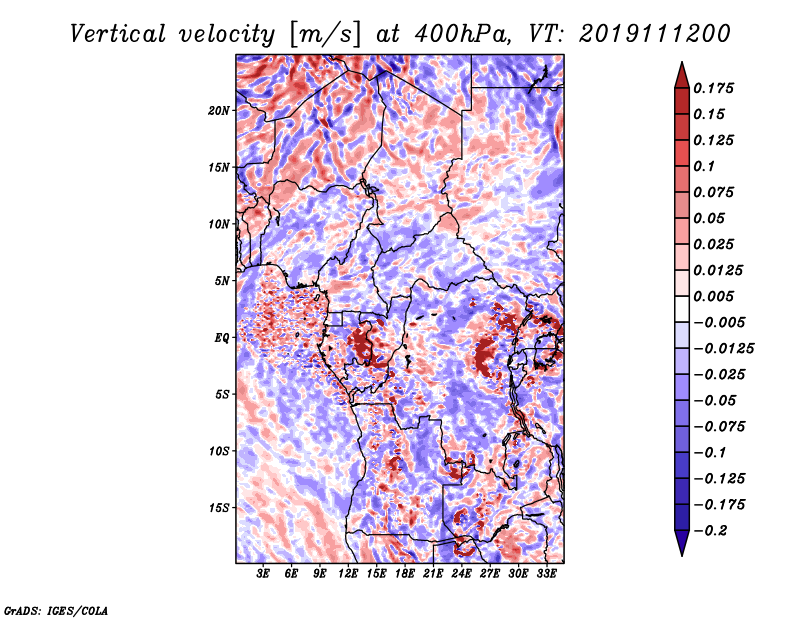 Vertical velocity [m/s] at 400hPa, VT: 2019111200

20N
15N
10N
5N
EQ
5S
10S
15S

3E 6E 9E 12E 15E 18E 21E 24E 27E 30E 33E

0.175
0.15
0.125
0.1
0.075
0.05
0.025
0.0125
0.005
−0.005
−0.0125
−0.025
−0.05
−0.075
−0.1
−0.125
−0.175
−0.2

GrADS: IGES/COLA